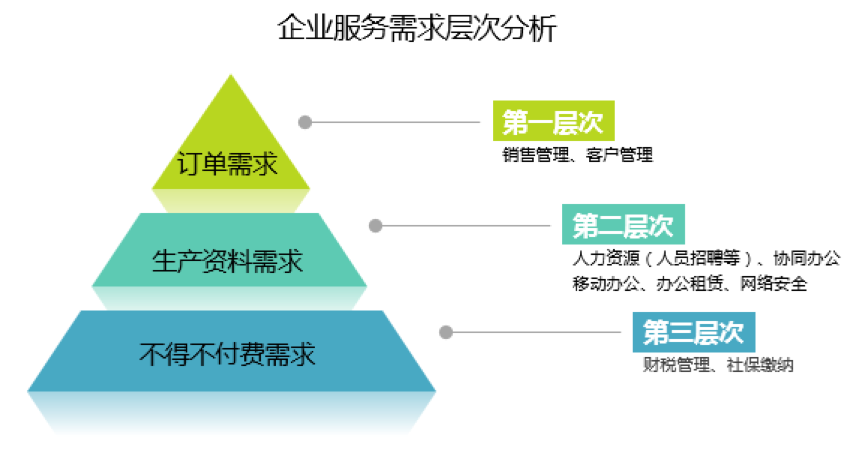 企业服务需求层次分析

订单需求

生产资料需求

不得不付费需求

第一层次
销售管理、客户管理

第二层次
人力资源（人员招聘等）、协同办公
移动办公、办公租赁、网络安全

第三层次
财税管理、社保缴纳